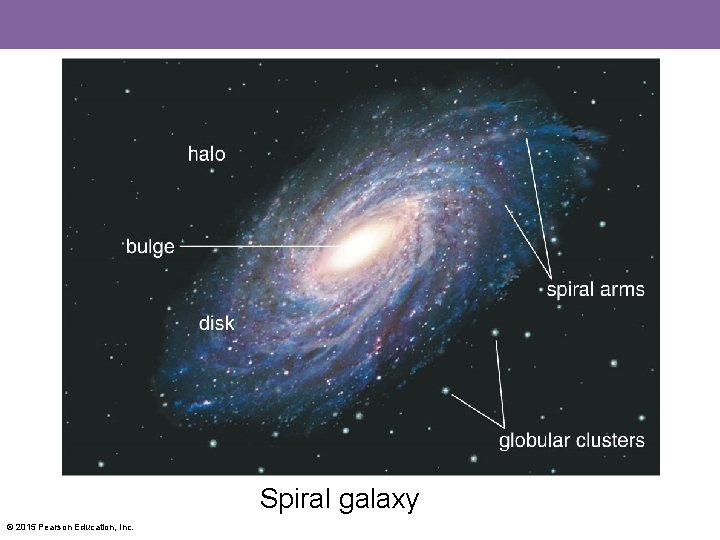 halo

bulge

disk

spiral arms

globular clusters

Spiral galaxy

© 2015 Pearson Education, Inc.